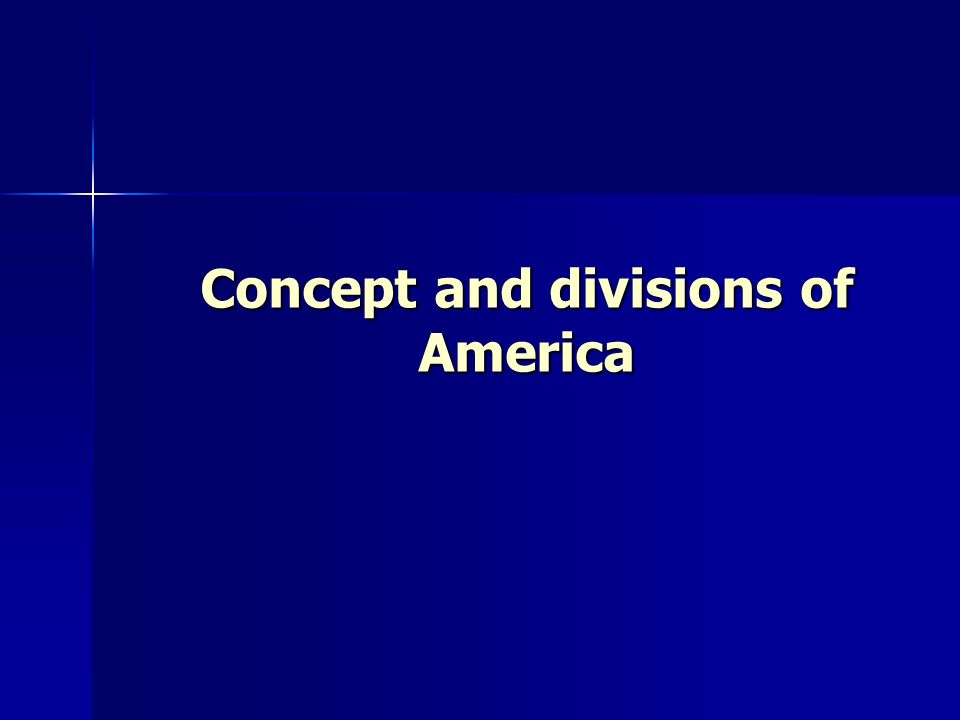 Concept and divisions of America